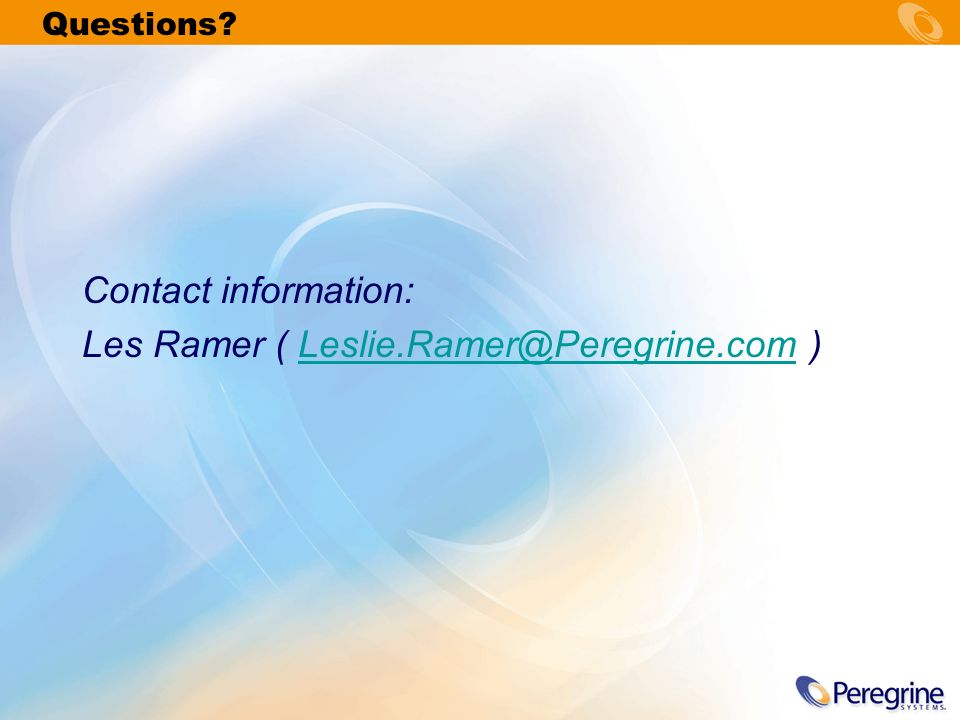 Questions?

Contact information:
Les Ramer ( Leslie.Ramer@Peregrine.com )

Peregrine SYSTEMS.